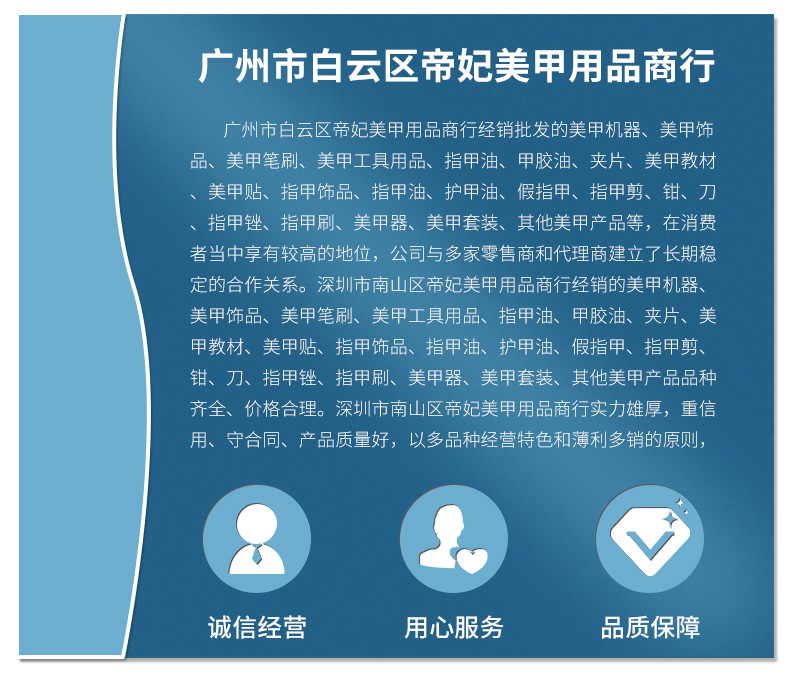 广州市白云区帝妃美甲用品商行

广州市白云区帝妃美甲用品商行经销批发的美甲机器、美甲饰品、美甲笔刷、美甲工具用品、指甲油、甲胶油、夹片、美甲教材、美甲贴、指甲饰品、指甲油、护甲油、假指甲、指甲剪、钳、刀、指甲锉、指甲刷、美甲器、美甲套装、其他美甲产品等，在消费者当中享有较高的地位，公司与多家零售商和代理商建立了长期稳定的合作关系。深圳市南山区帝妃美甲用品商行经销的美甲机器、美甲饰品、美甲笔刷、美甲工具用品、指甲油、甲胶油、夹片、美甲教材、美甲贴、指甲饰品、指甲油、护甲油、假指甲、指甲剪、钳、刀、指甲锉、指甲刷、美甲器、美甲套装、其他美甲产品品种齐全、价格合理。深圳市南山区帝妃美甲用品商行实力雄厚，重信用、守合同、产品质量好，以多品种经营特色和薄利多销的原则，

诚信经营

用心服务

品质保障